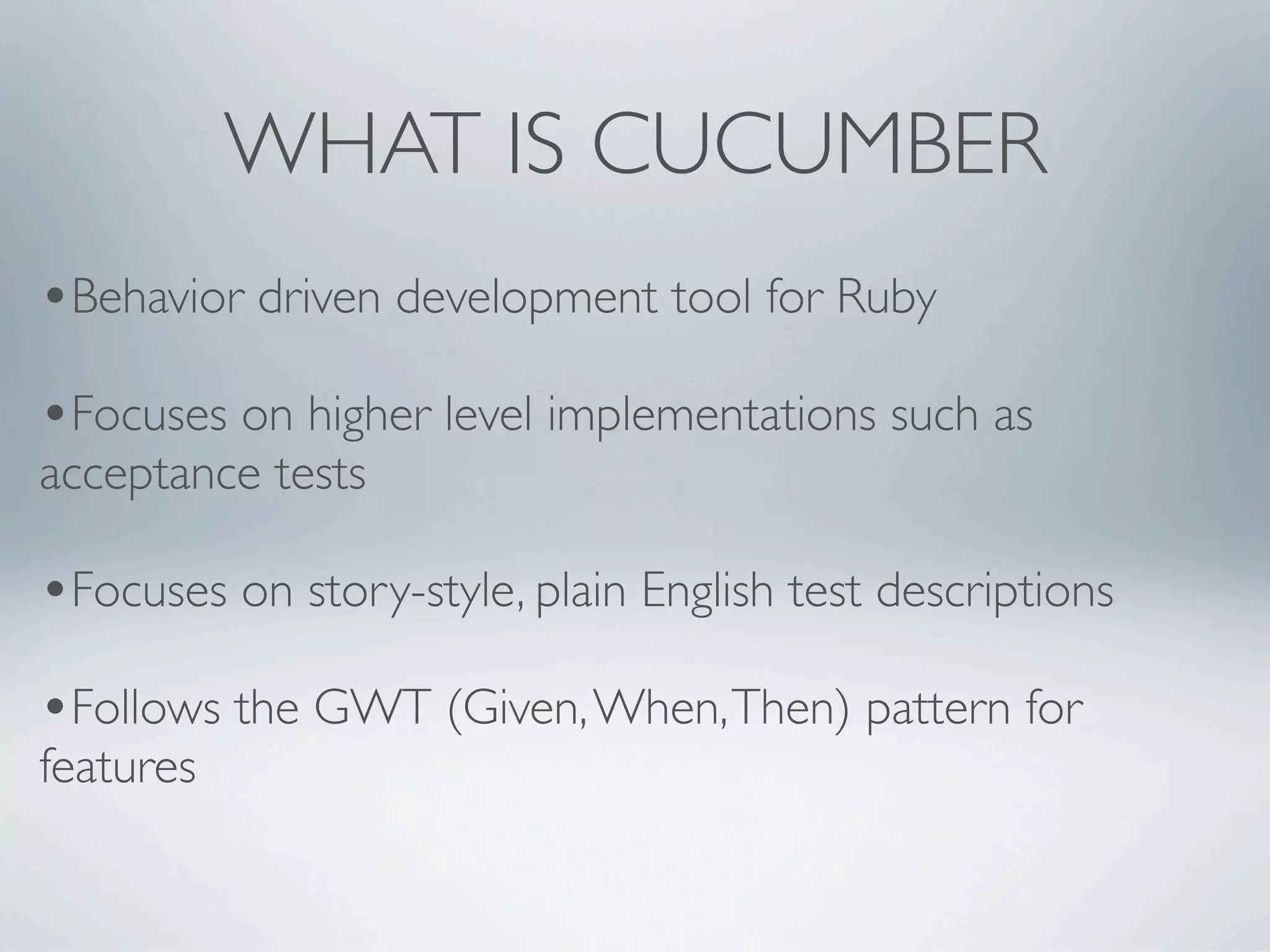 WHAT IS CUCUMBER

• Behavior driven development tool for Ruby

• Focuses on higher level implementations such as acceptance tests

• Focuses on story-style, plain English test descriptions

• Follows the GWT (Given, When, Then) pattern for features